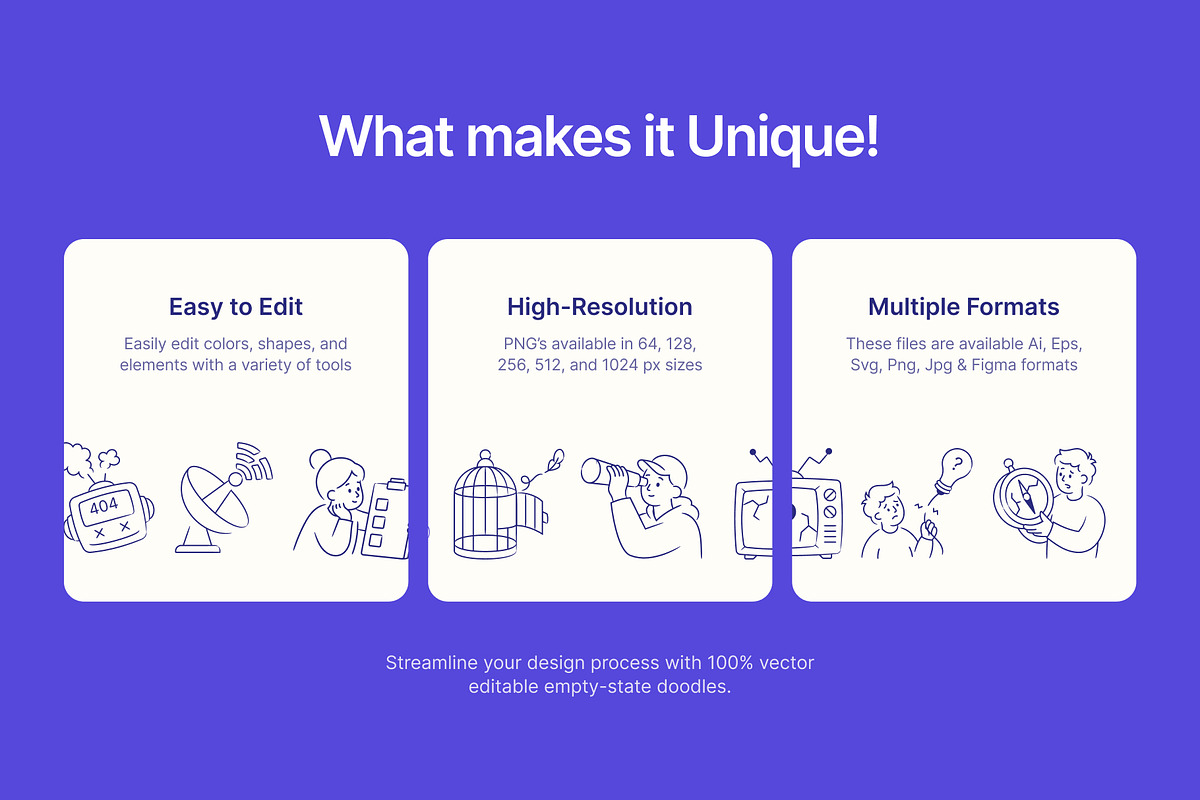 What makes it Unique!

Easy to Edit

Easily edit colors, shapes, and elements with a variety of tools

404

High-Resolution

PNG's available in 64, 128, 256, 512, and 1024 px sizes

Multiple Formats

These files are available Ai, Eps, Svg, Png, Jpg & Figma formats

?

Streamline your design process with 100% vector editable empty-state doodles.